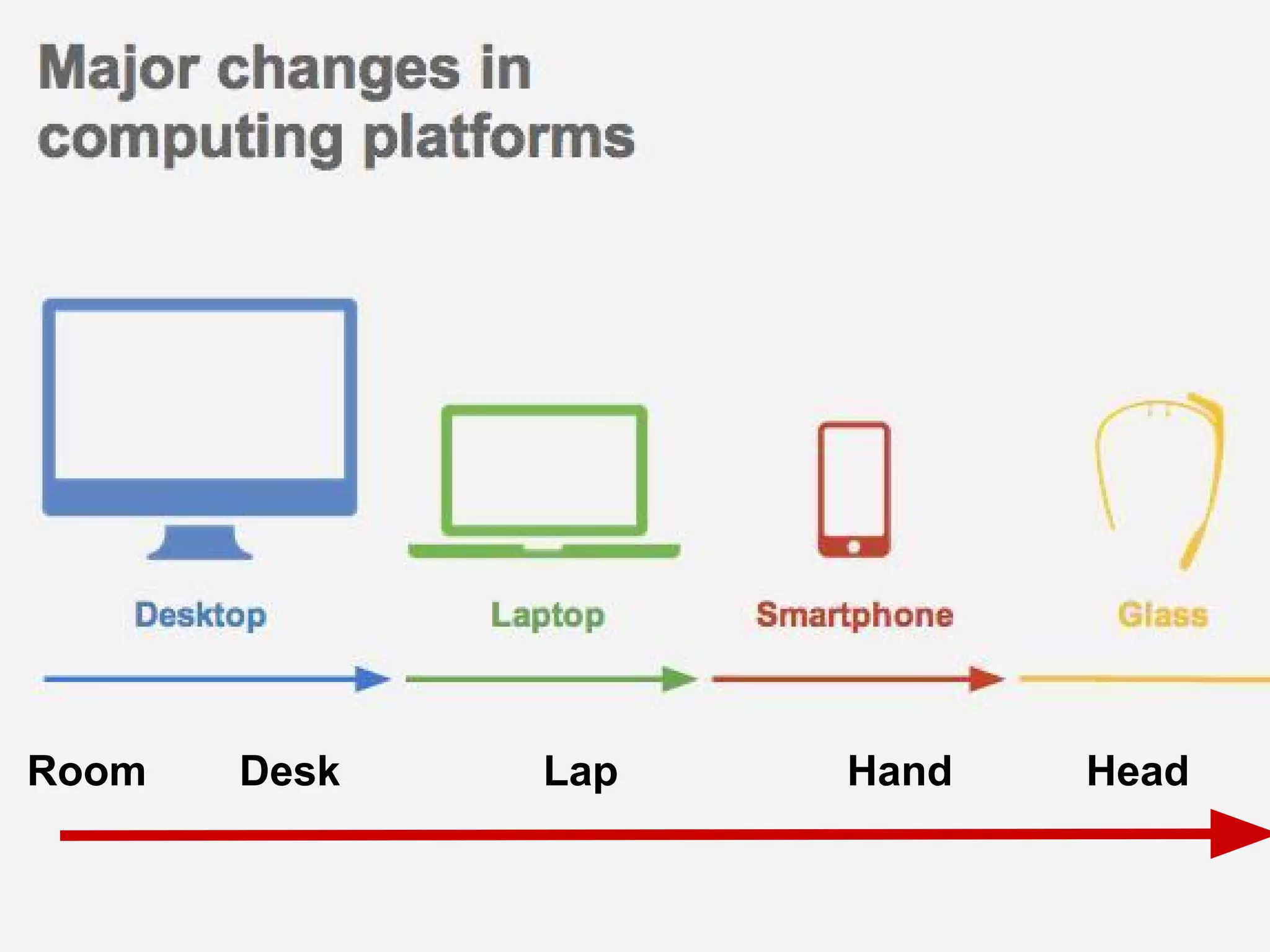 Major changes in computing platforms

Desktop

Laptop

Smartphone

Glass

Room Desk Lap Hand Head